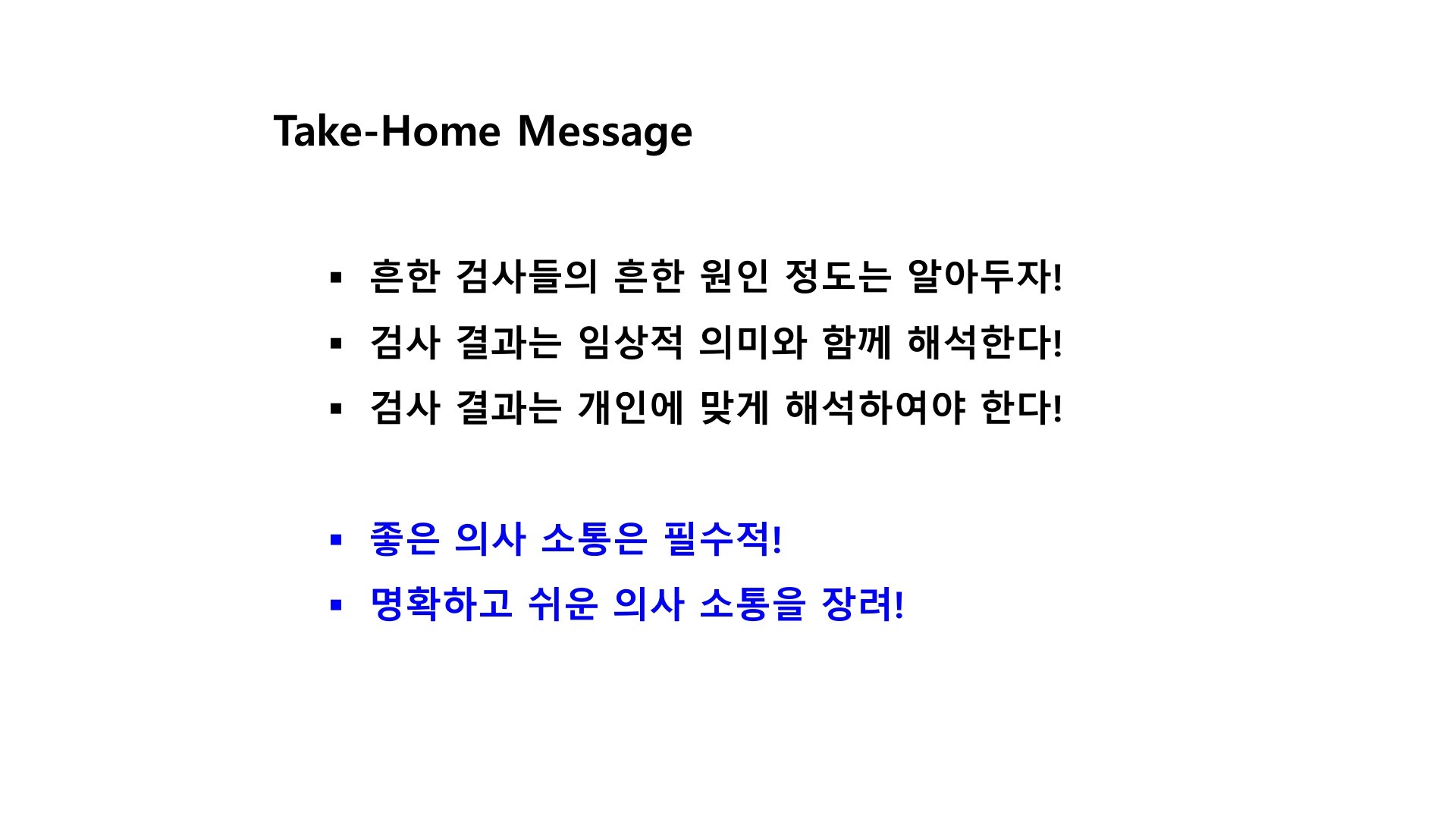 Take-Home Message

▪ 흔한 검사들의 흔한 원인 정도는 알아두자!
▪ 검사 결과는 임상적 의미와 함께 해석한다!
▪ 검사 결과는 개인에 맞게 해석하여야 한다!

▪ 좋은 의사 소통은 필수적!
▪ 명확하고 쉬운 의사 소통을 장려!